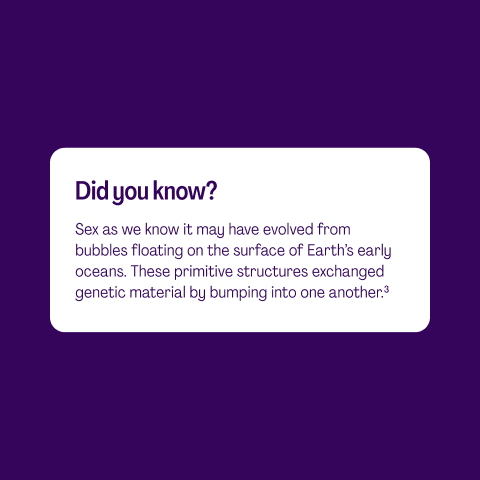 Did you know?

Sex as we know it may have evolved from bubbles floating on the surface of Earth's early oceans. These primitive structures exchanged genetic material by bumping into one another.$^{3}$